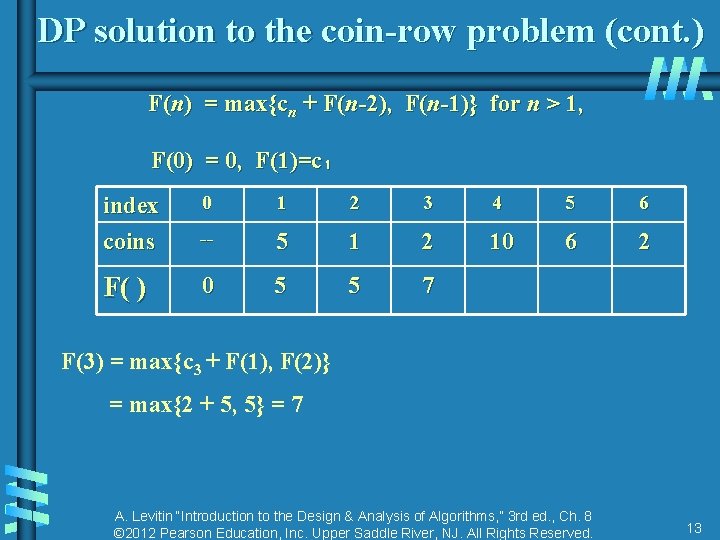 DP solution to the coin-row problem (cont.)

$F(n) = \max\{c_n + F(n-2), F(n-1)\}$ for $n > 1$,

$F(0) = 0$, $F(1)=c_1$

| index | 0 | 1 | 2 | 3 | 4 | 5 | 6 |
|---|---|---|---|---|---|---|---|
| coins | -- | 5 | 1 | 2 | 10 | 6 | 2 |
| F( ) | 0 | 5 | 5 | 7 | | | |

$F(3) = \max\{c_3 + F(1), F(2)\}$

$= \max\{2 + 5, 5\} = 7$

A. Levitin "Introduction to the Design & Analysis of Algorithms," 3rd ed., Ch. 8
©2012 Pearson Education, Inc. Upper Saddle River, NJ. All Rights Reserved.

13